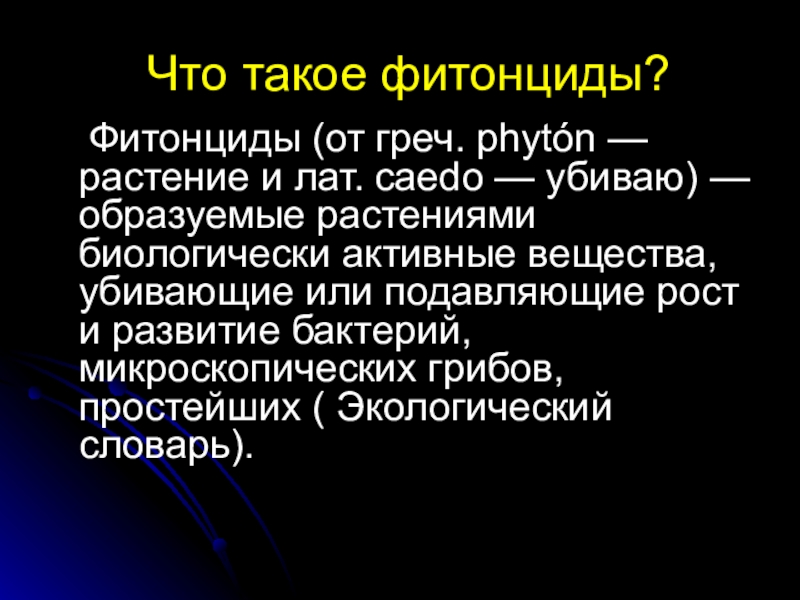 Что такое фитонциды?

Фитонциды (от греч. phytón — растение и лат. caedo — убиваю) — образуемые растениями биологически активные вещества, убивающие или подавляющие рост и развитие бактерий, микроскопических грибов, простейших ( Экологический словарь).